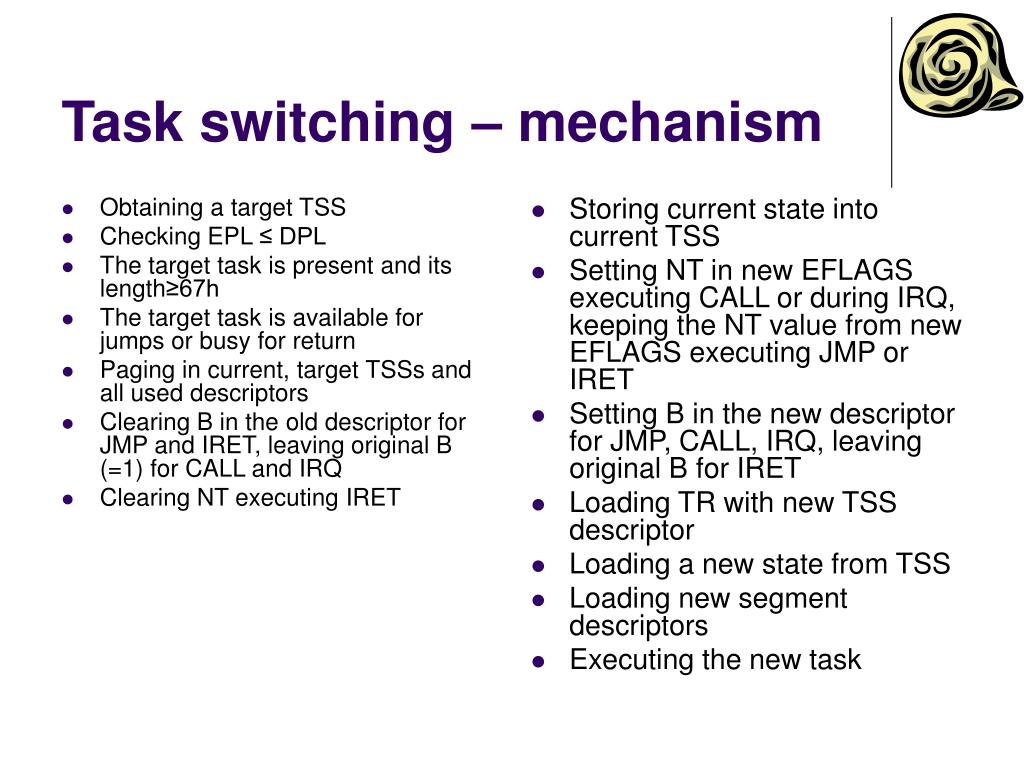 Task switching – mechanism

- Obtaining a target TSS
- Checking EPL ≤ DPL
- The target task is present and its length≥67h
- The target task is available for jumps or busy for return
- Paging in current, target TSSs and all used descriptors
- Clearing B in the old descriptor for JMP and IRET, leaving original B (=1) for CALL and IRQ
- Clearing NT executing IRET

- Storing current state into current TSS
- Setting NT in new EFLAGS executing CALL or during IRQ, keeping the NT value from new EFLAGS executing JMP or IRET
- Setting B in the new descriptor for JMP, CALL, IRQ, leaving original B for IRET
- Loading TR with new TSS descriptor
- Loading a new state from TSS
- Loading new segment descriptors
- Executing the new task